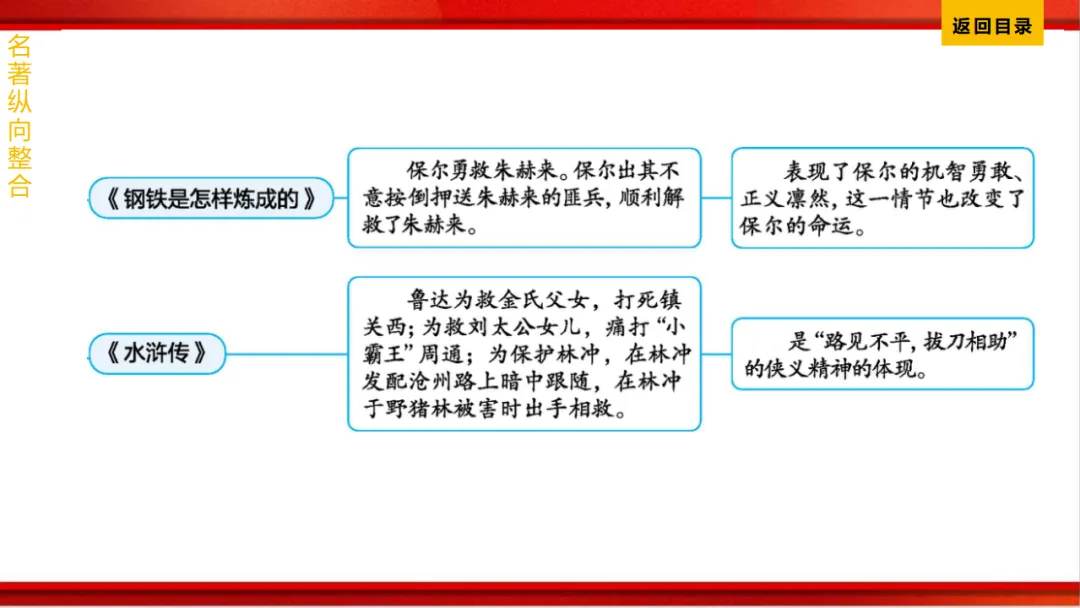 返回目录

名著纵向整合

《钢铁是怎样炼成的》

保尔勇救朱赫来。保尔出其不意按倒押送朱赫来的匪兵，顺利解救了朱赫来。

表现了保尔的机智勇敢、正义凛然，这一情节也改变了保尔的命运。

《水浒传》

鲁达为救金氏父女，打死镇关西；为救刘太公女儿，痛打“小霸王”周通；为保护林冲，在林冲发配沧州路上暗中跟随，在林冲于野猪林被害时出手相救。

是“路见不平，拔刀相助”的侠义精神的体现。